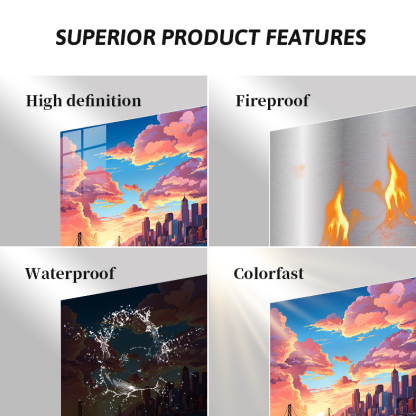 SUPERIOR PRODUCT FEATURES

High definition

Fireproof

Waterproof

Colorfast